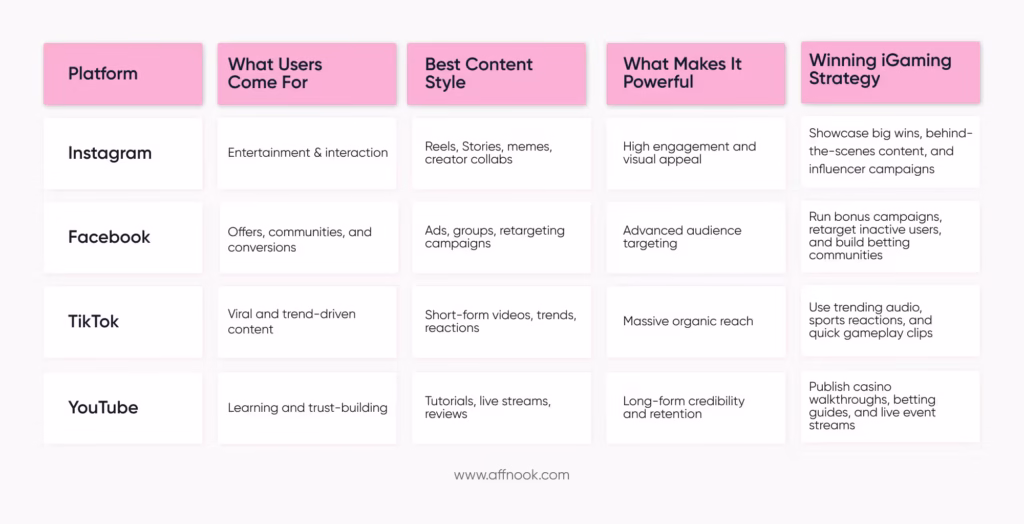 | Platform | What Users Come For | Best Content Style | What Makes It Powerful | Winning iGaming Strategy |
|---|---|---|---|---|
| Instagram | Entertainment & interaction | Reels, Stories, memes, creator collabs | High engagement and visual appeal | Showcase big wins, behind-the-scenes content, and influencer campaigns |
| Facebook | Offers, communities, and conversions | Ads, groups, retargeting campaigns | Advanced audience targeting | Run bonus campaigns, retarget inactive users, and build betting communities |
| TikTok | Viral and trend-driven content | Short-form videos, trends, reactions | Massive organic reach | Use trending audio, sports reactions, and quick gameplay clips |
| YouTube | Learning and trust-building | Tutorials, live streams, reviews | Long-form credibility and retention | Publish casino walkthroughs, betting guides, and live event streams |

www.affnook.com